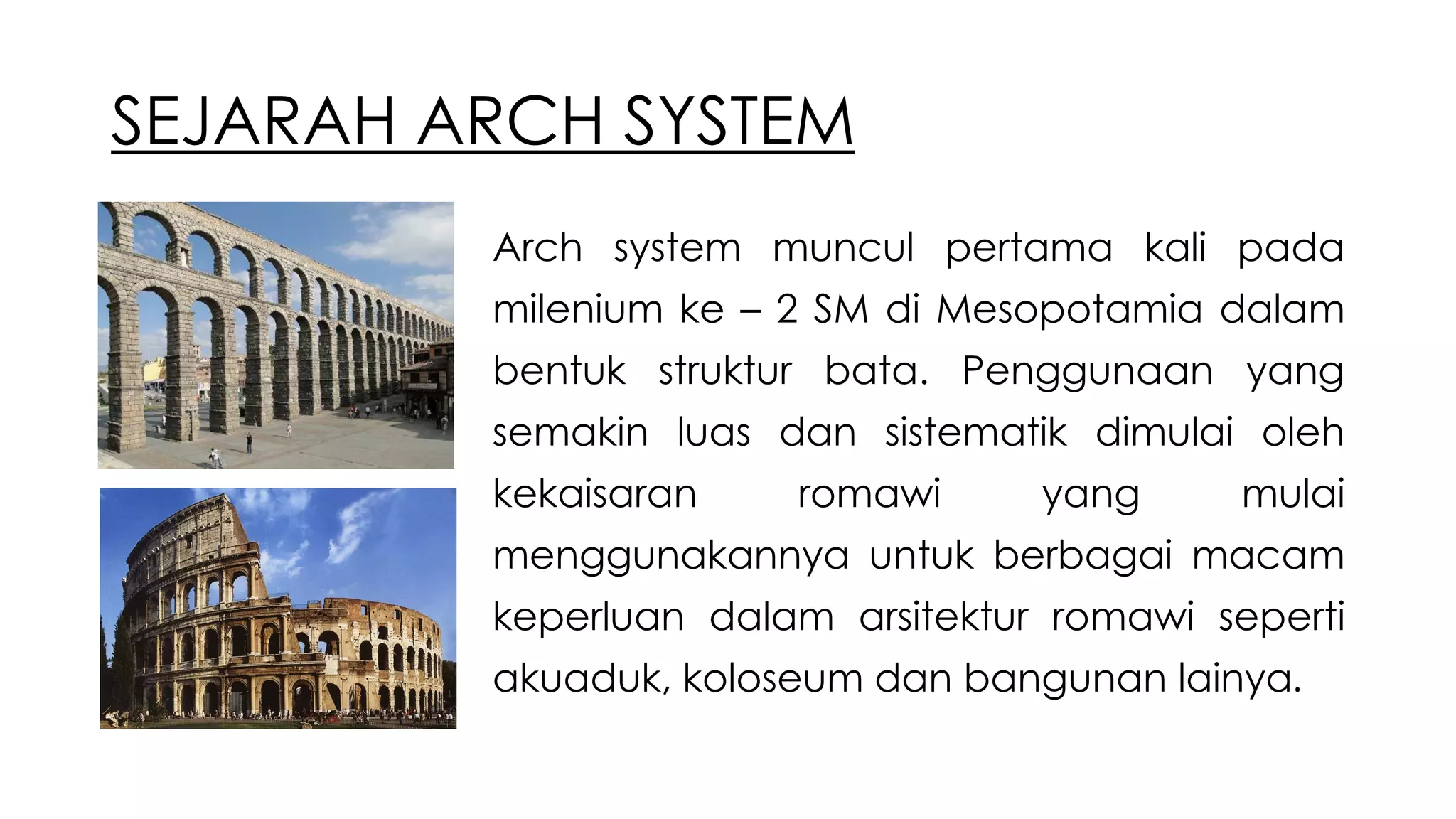 SEJARAH ARCH SYSTEM

Arch system muncul pertama kali pada milenium ke – 2 SM di Mesopotamia dalam bentuk struktur bata. Penggunaan yang semakin luas dan sistematik dimulai oleh kekaisaran romawi yang mulai menggunakannya untuk berbagai macam keperluan dalam arsitektur romawi seperti akuaduk, koloseum dan bangunan lainya.